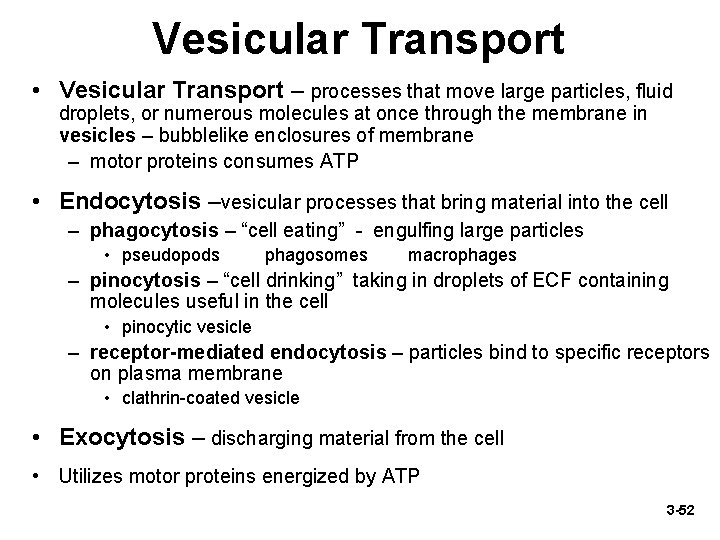 Vesicular Transport

• Vesicular Transport – processes that move large particles, fluid droplets, or numerous molecules at once through the membrane in vesicles – bubblelike enclosures of membrane
– motor proteins consumes ATP

• Endocytosis –vesicular processes that bring material into the cell
– phagocytosis – “cell eating” - engulfing large particles
• pseudopods phagosomes macrophages
– pinocytosis – “cell drinking” taking in droplets of ECF containing molecules useful in the cell
• pinocytic vesicle
– receptor-mediated endocytosis – particles bind to specific receptors on plasma membrane
• clathrin-coated vesicle

• Exocytosis – discharging material from the cell

• Utilizes motor proteins energized by ATP

3-52